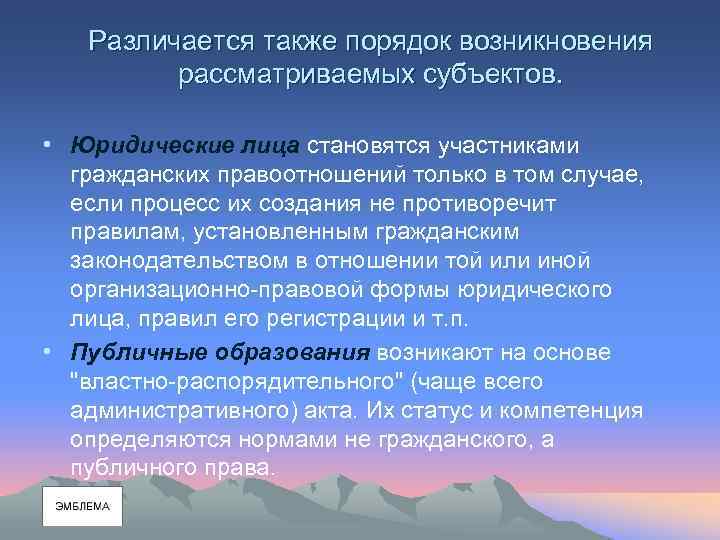 Различается также порядок возникновения рассматриваемых субъектов.

• Юридические лица становятся участниками гражданских правоотношений только в том случае, если процесс их создания не противоречит правилам, установленным гражданским законодательством в отношении той или иной организационно-правовой формы юридического лица, правил его регистрации и т.п.

• Публичные образования возникают на основе "властно-распорядительного" (чаще всего административного) акта. Их статус и компетенция определяются нормами не гражданского, а публичного права.

ЭМБЛЕМА